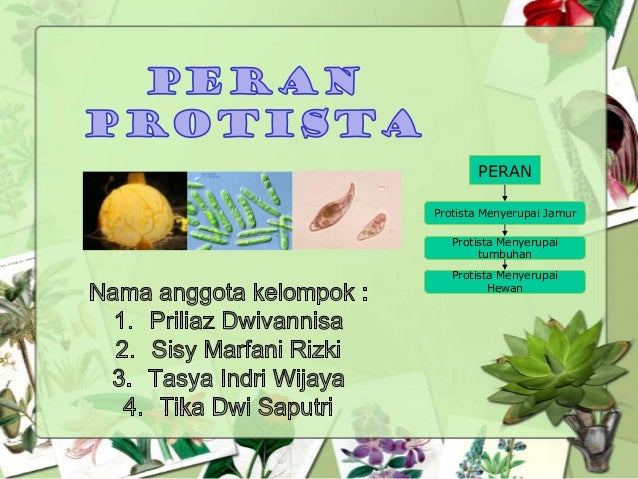 PERAN PROTISTA

PERAN

Protista Menyerupai Jamur

Protista Menyerupai tumbuhan

Protista Menyerupai Hewan

Nama anggota kelompok :
1. Priliaz Dwivannisa
2. Sisy Marfani Rizki
3. Tasya Indri Wijaya
4. Tika Dwi Saputri